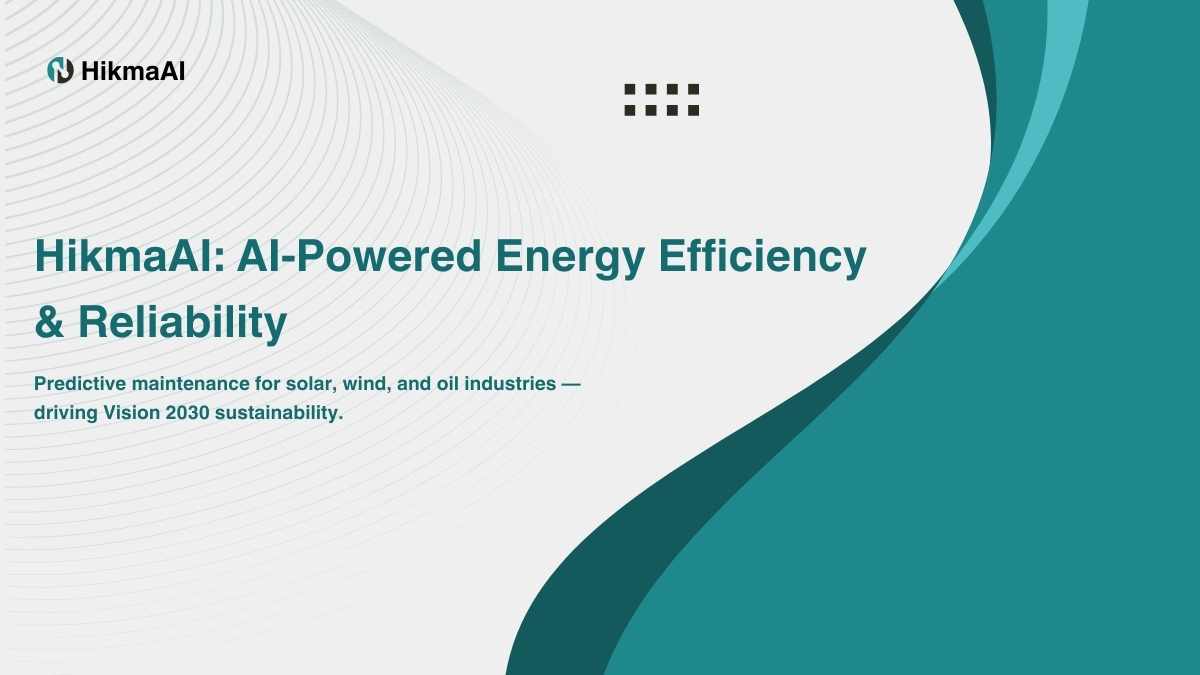 HikmaAI

HikmaAI: AI-Powered Energy Efficiency & Reliability

Predictive maintenance for solar, wind, and oil industries — driving Vision 2030 sustainability.